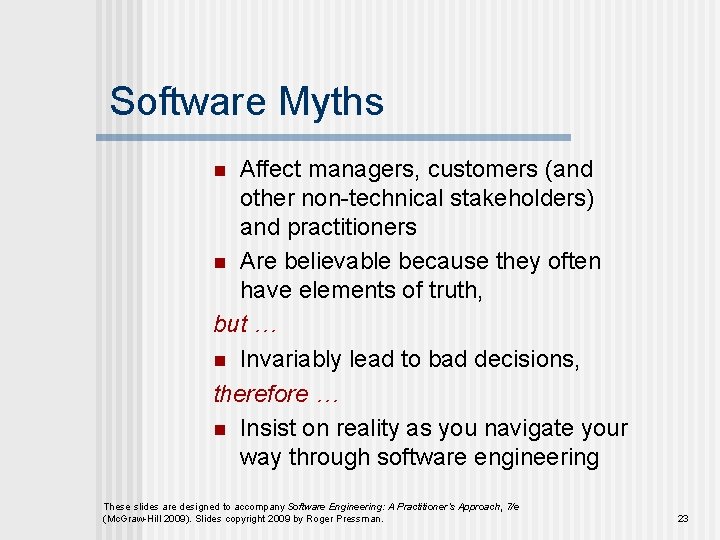 Software Myths

- Affect managers, customers (and other non-technical stakeholders) and practitioners
- Are believable because they often have elements of truth,

but …

- Invariably lead to bad decisions,

therefore …

- Insist on reality as you navigate your way through software engineering

These slides are designed to accompany Software Engineering: A Practitioner's Approach, 7/e (McGraw-Hill 2009). Slides copyright 2009 by Roger Pressman.

23